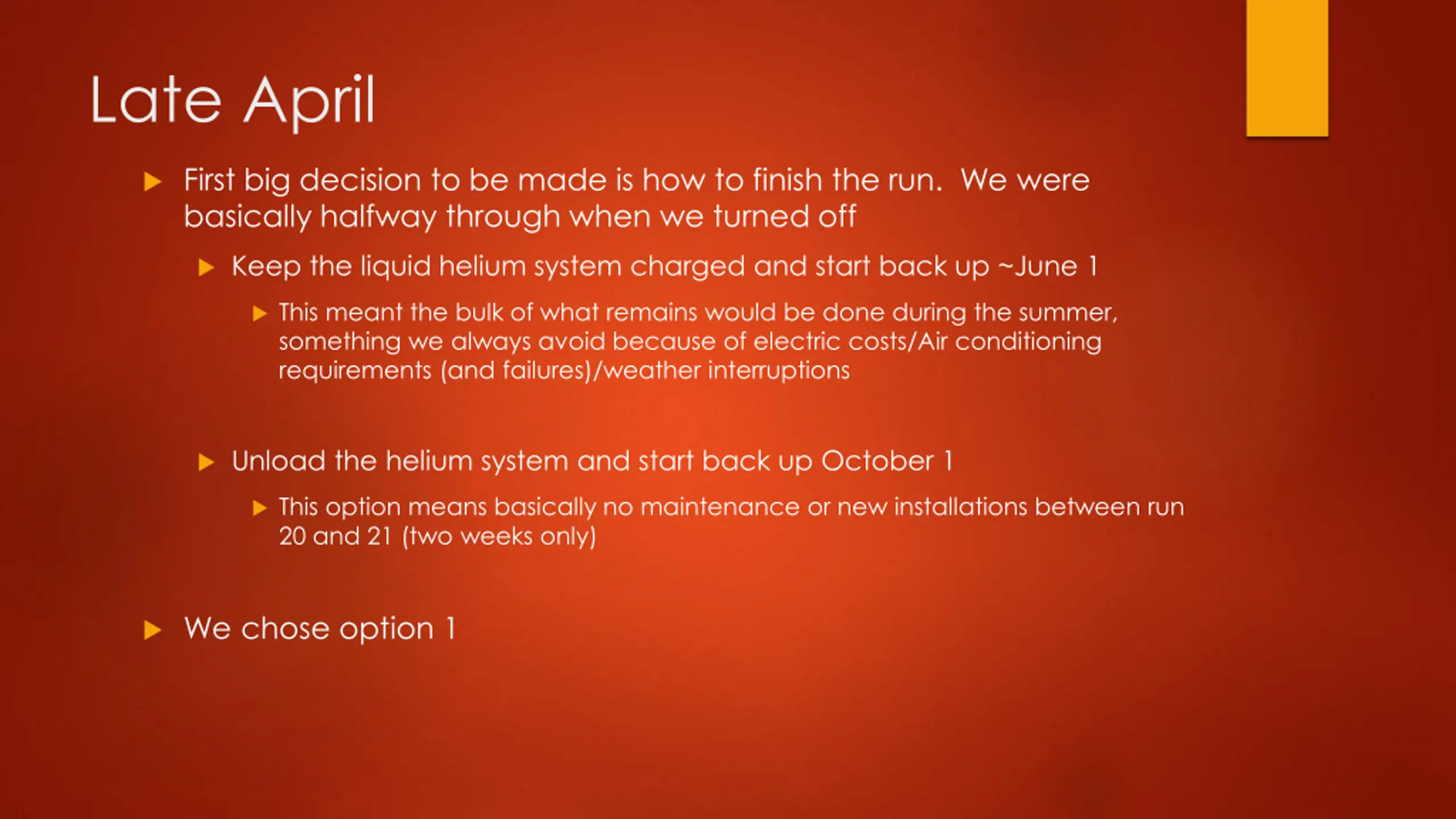 Late April

First big decision to be made is how to finish the run. We were basically halfway through when we turned off

Keep the liquid helium system charged and start back up ~June 1

This meant the bulk of what remains would be done during the summer, something we always avoid because of electric costs/Air conditioning requirements (and failures)/weather interruptions

Unload the helium system and start back up October 1

This option means basically no maintenance or new installations between run 20 and 21 (two weeks only)

We chose option 1